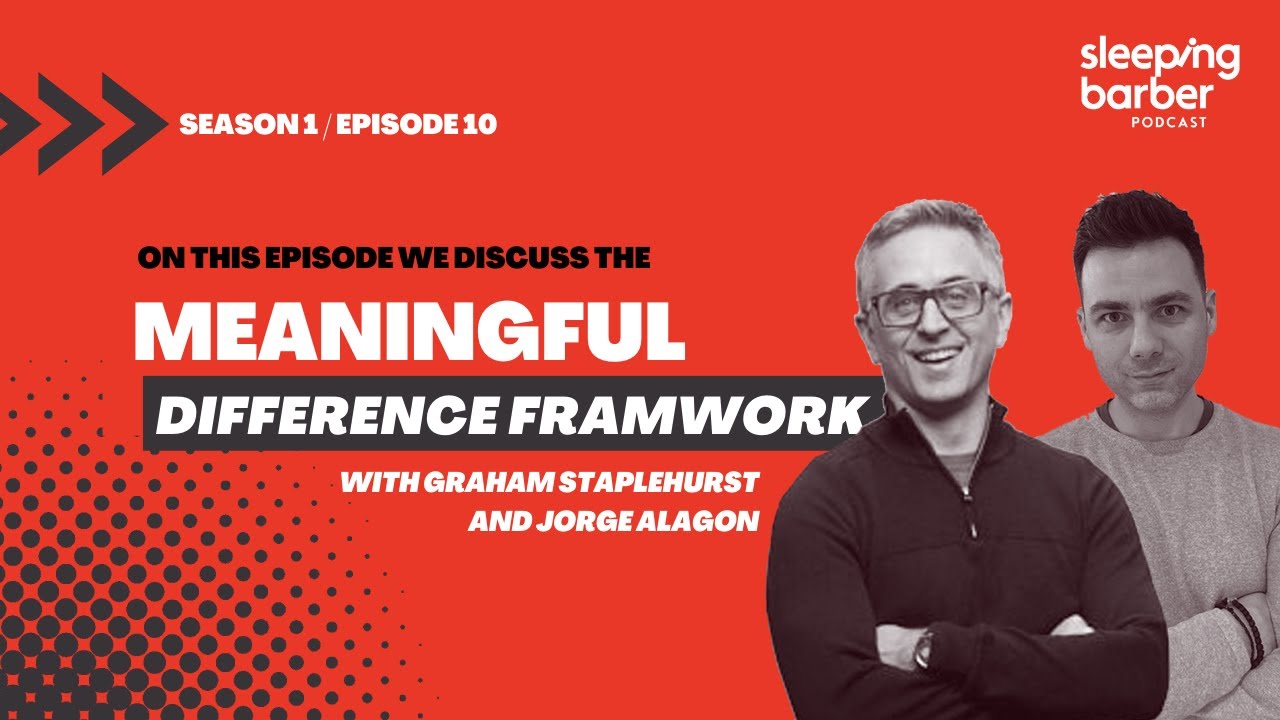 sleeping barber
PODCAST

SEASON 1 / EPISODE 10

ON THIS EPISODE WE DISCUSS THE

MEANINGFUL

DIFFERENCE FRAMWORK

WITH GRAHAM STAPLEHURST AND JORGE ALAGON